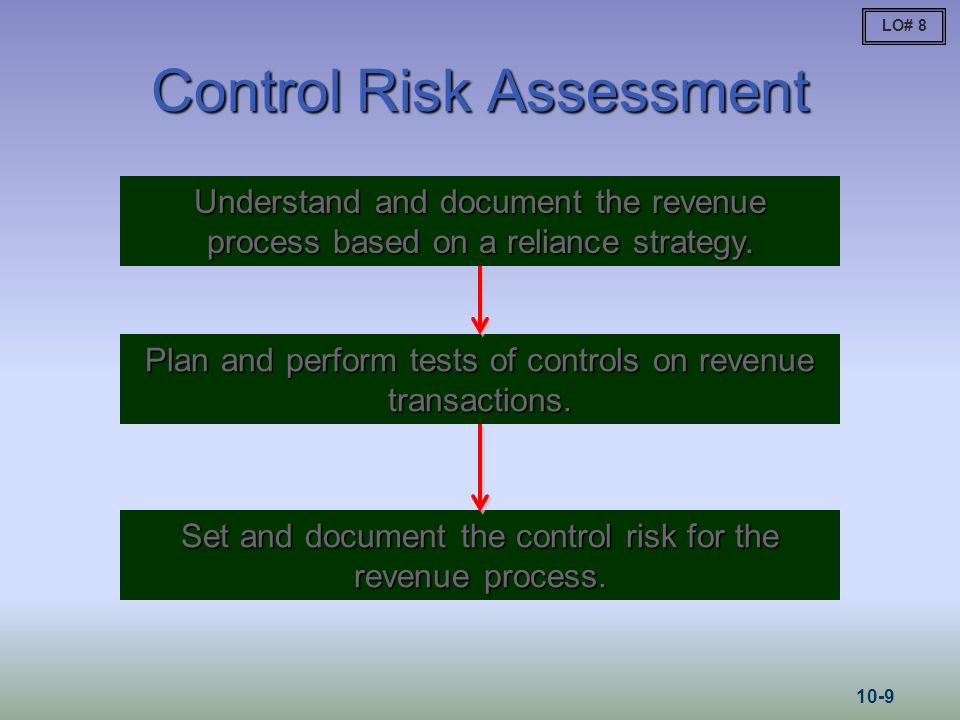 LO# 8

Control Risk Assessment

Understand and document the revenue process based on a reliance strategy.

Plan and perform tests of controls on revenue transactions.

Set and document the control risk for the revenue process.

10-9